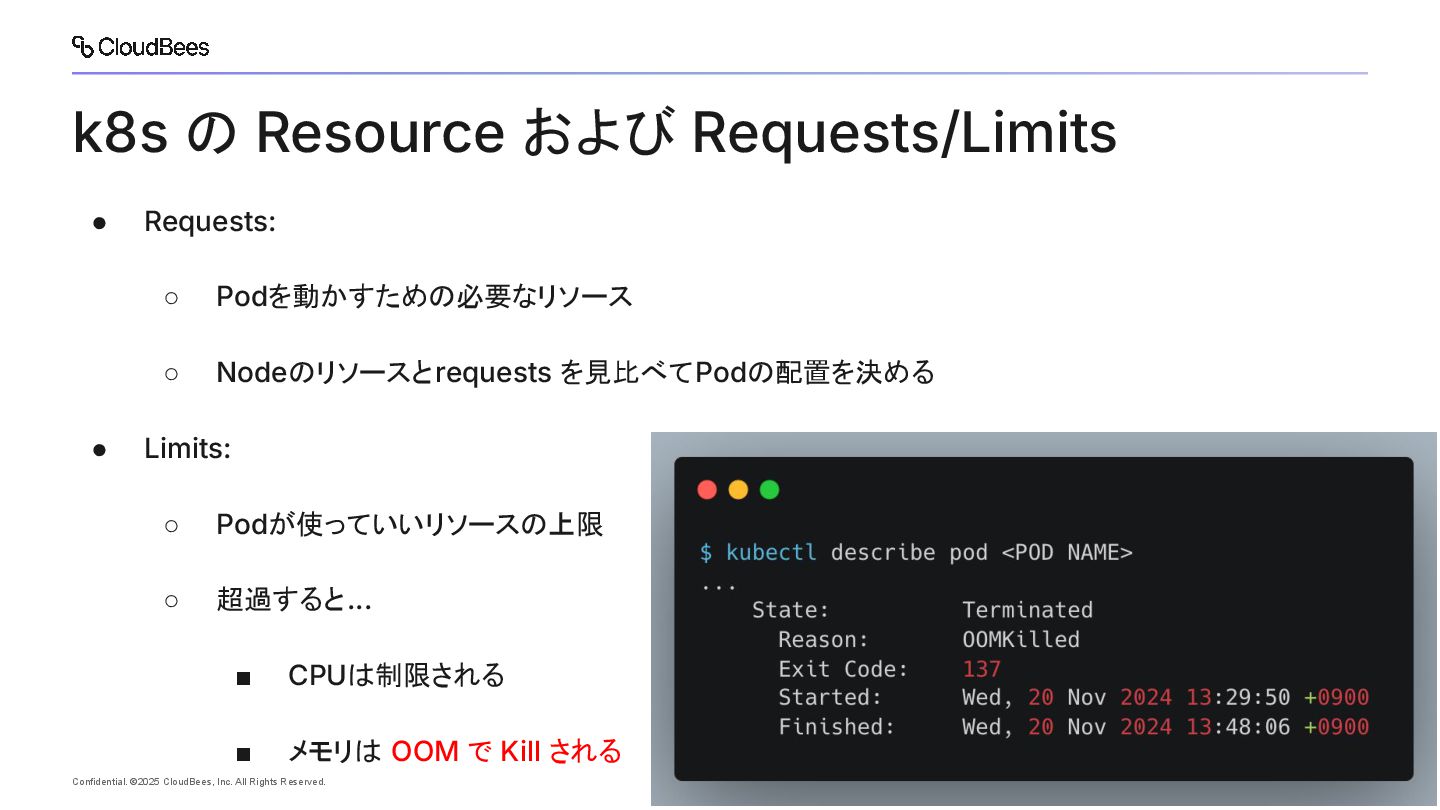 CloudBees

k8s の Resource および Requests/Limits

● Requests:
○ Podを動かすための必要なリソース
○ Nodeのリソースとrequests を見比べてPodの配置を決める
● Limits:
○ Podが使っていいリソースの上限
○ 超過すると…
■ CPUは制限される
■ メモリは OOM で Kill される

$ kubectl describe pod <POD NAME>
...
State: Terminated
Reason: OOMKilled
Exit Code: 137
Started: Wed, 20 Nov 2024 13:29:50 +0900
Finished: Wed, 20 Nov 2024 13:48:06 +0900

Confidential. ©2025 CloudBees, Inc. All Rights Reserved.